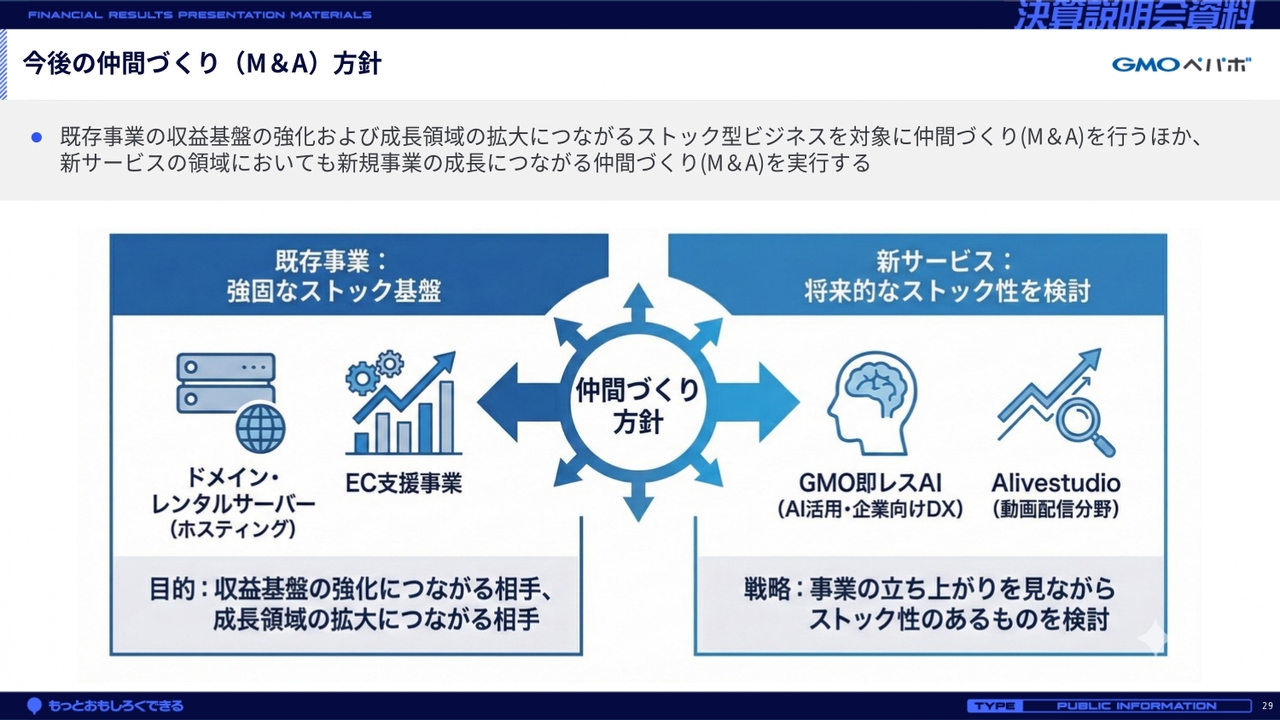 FINANCIAL RESULTS PRESENTATION MATERIALS

決算説明会資料

今後の仲間づくり（M＆A）方針

GMOペパボ

● 既存事業の収益基盤の強化および成長領域の拡大につながるストック型ビジネスを対象に仲間づくり(M＆A)を行うほか、新サービスの領域においても新規事業の成長につながる仲間づくり(M＆A)を実行する

既存事業：
強固なストック基盤

ドメイン・
レンタルサーバー
（ホスティング）

EC支援事業

目的：収益基盤の強化につながる相手、
成長領域の拡大につながる相手

仲間づくり
方針

新サービス：
将来的なストック性を検討

GMO即レスAI
（AI活用・企業向けDX）

Alivestudio
（動画配信分野）

戦略：事業の立ち上がりを見ながら
ストック性のあるものを検討

もっとおもしろくできる

TYPE PUBLIC INFORMATION

29